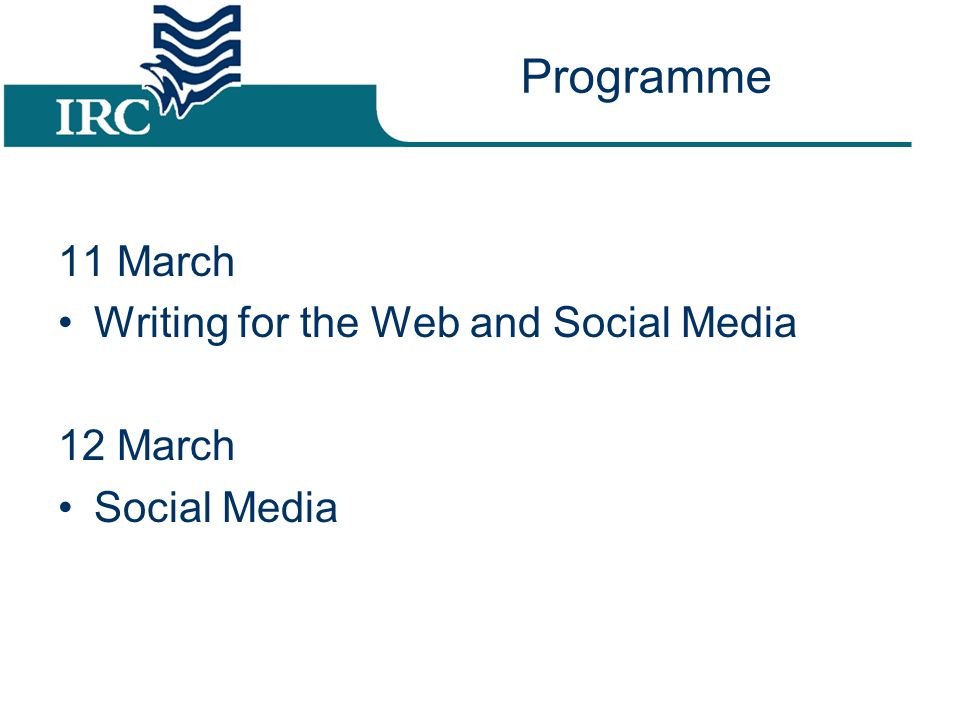 IRC

Programme

11 March
• Writing for the Web and Social Media

12 March
• Social Media